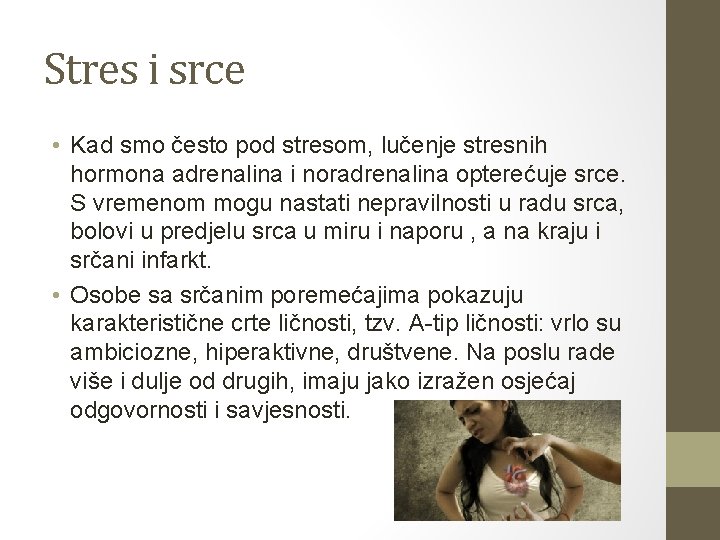 Stres i srce

• Kad smo često pod stresom, lučenje stresnih hormona adrenalina i noradrenalina opterećuje srce. S vremenom mogu nastati nepravilnosti u radu srca, bolovi u predjelu srca u miru i naporu , a na kraju i srčani infarkt.

• Osobe sa srčanim poremećajima pokazuju karakteristične crte ličnosti, tzv. A-tip ličnosti: vrlo su ambiciozne, hiperaktivne, društvene. Na poslu rade više i dulje od drugih, imaju jako izražen osjećaj odgovornosti i savjesnosti.